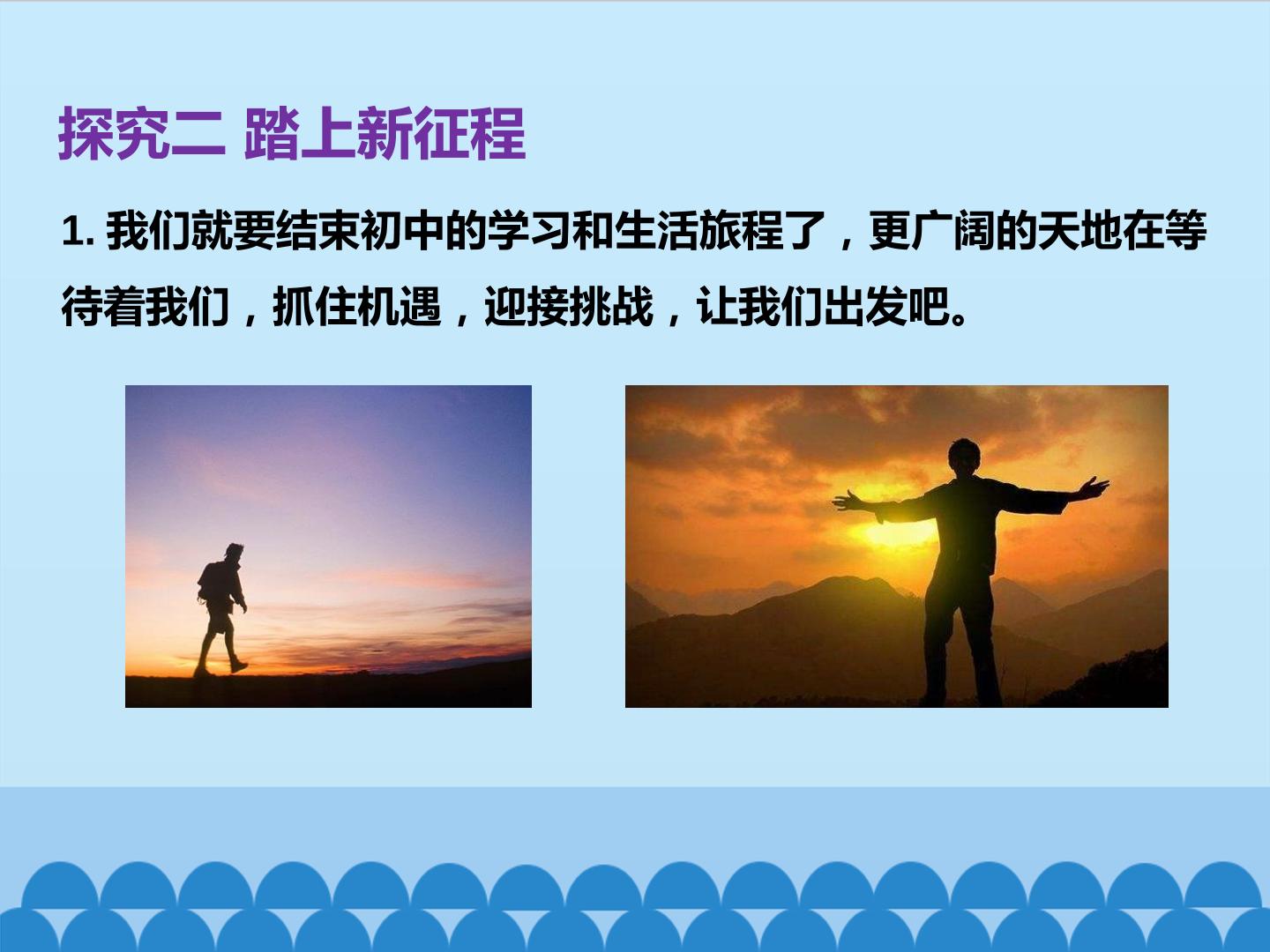 探究二 踏上新征程

1.我们就要结束初中的学习和生活旅程了，更广阔的天地在等待着我们，抓住机遇，迎接挑战，让我们出发吧。